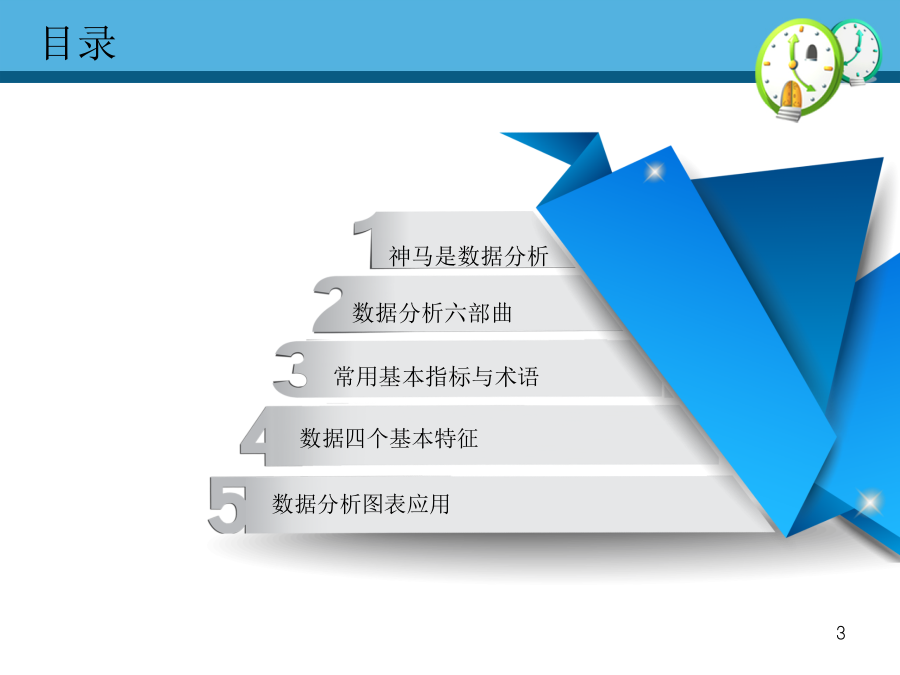 目录

1 神马是数据分析

2 数据分析六部曲

3 常用基本指标与术语

4 数据四个基本特征

5 数据分析图表应用

3